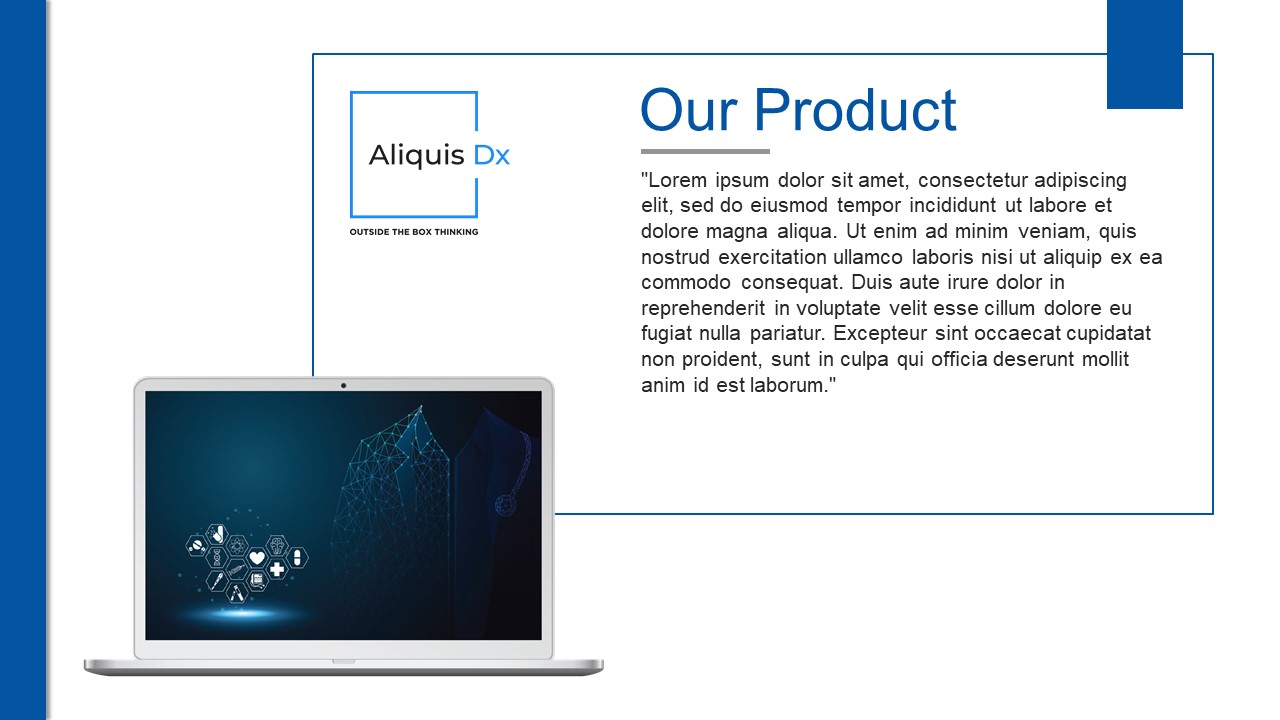 Aliquis Dx

OUTSIDE THE BOX THINKING

Our Product

"Lorem ipsum dolor sit amet, consectetur adipiscing elit, sed do eiusmod tempor incididunt ut labore et dolore magna aliqua. Ut enim ad minim veniam, quis nostrud exercitation ullamco laboris nisi ut aliquip ex ea commodo consequat. Duis aute irure dolor in reprehenderit in voluptate velit esse cillum dolore eu fugiat nulla pariatur. Excepteur sint occaecat cupidatat non proident, sunt in culpa qui officia deserunt mollit anim id est laborum."